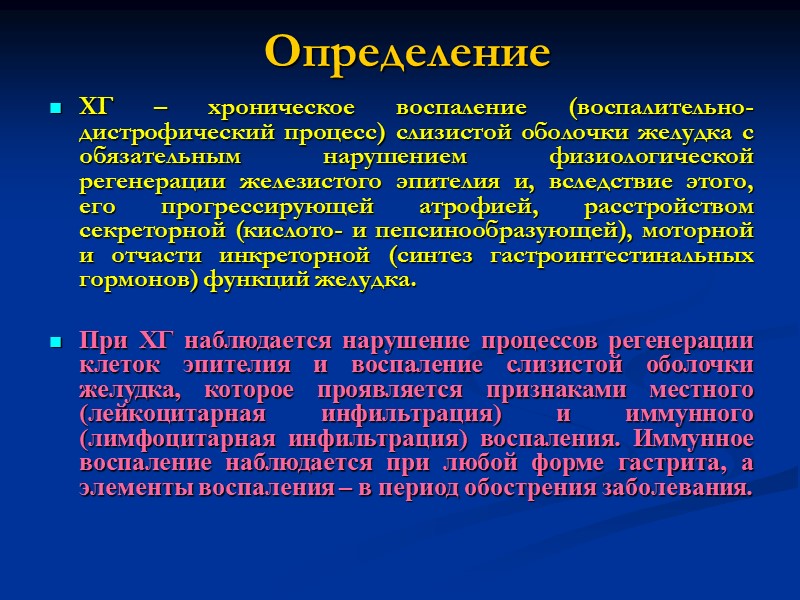 Определение

ХГ – хроническое воспаление (воспалительно-дистрофический процесс) слизистой оболочки желудка с обязательным нарушением физиологической регенерации железистого эпителия и, вследствие этого, его прогрессирующей атрофией, расстройством секреторной (кислото- и пепсинообразующей), моторной и отчасти инкреторной (синтез гастроинтестинальных гормонов) функций желудка.

При ХГ наблюдается нарушение процессов регенерации клеток эпителия и воспаление слизистой оболочки желудка, которое проявляется признаками местного (лейкоцитарная инфильтрация) и иммунного (лимфоцитарная инфильтрация) воспаления. Иммунное воспаление наблюдается при любой форме гастрита, а элементы воспаления – в период обострения заболевания.